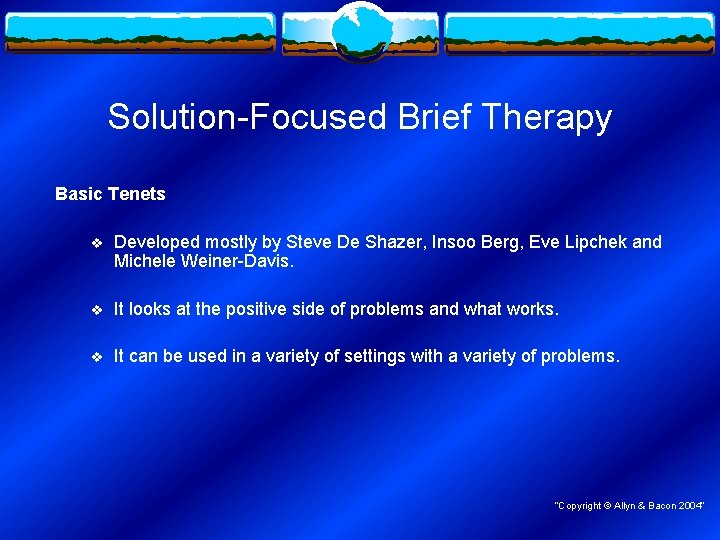 Solution-Focused Brief Therapy

Basic Tenets

❖ Developed mostly by Steve De Shazer, Insoo Berg, Eve Lipchek and Michele Weiner-Davis.

❖ It looks at the positive side of problems and what works.

❖ It can be used in a variety of settings with a variety of problems.

"Copyright © Allyn & Bacon 2004"